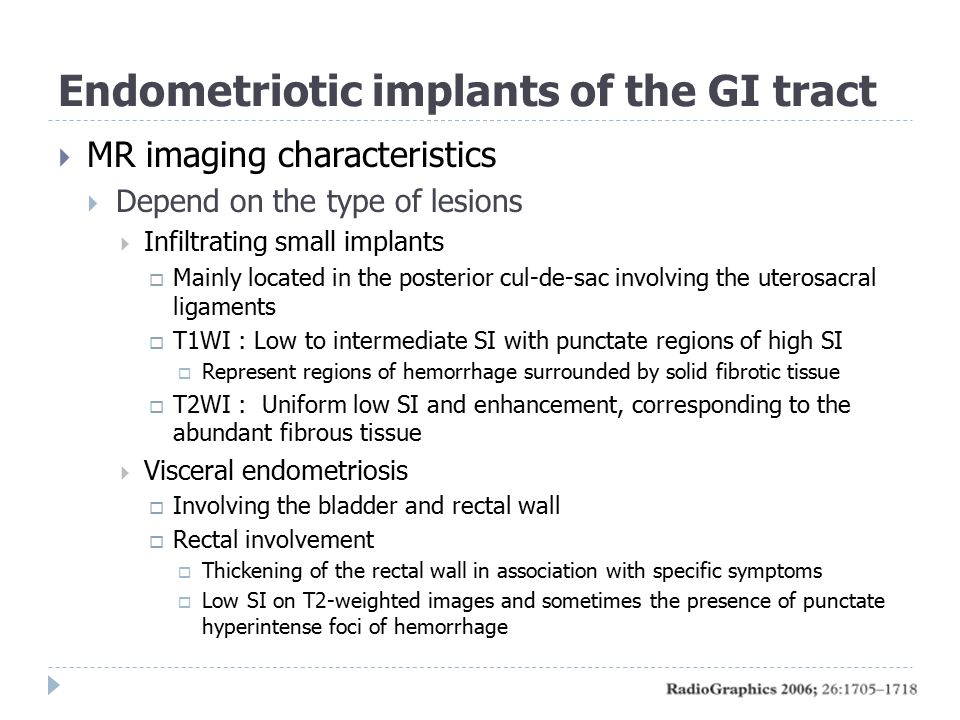 Endometriotic implants of the GI tract

MR imaging characteristics

Depend on the type of lesions

Infiltrating small implants

Mainly located in the posterior cul-de-sac involving the uterosacral ligaments

T1WI : Low to intermediate SI with punctate regions of high SI

Represent regions of hemorrhage surrounded by solid fibrotic tissue

T2WI : Uniform low SI and enhancement, corresponding to the abundant fibrous tissue

Visceral endometriosis

Involving the bladder and rectal wall

Rectal involvement

Thickening of the rectal wall in association with specific symptoms

Low SI on T2-weighted images and sometimes the presence of punctate hyperintense foci of hemorrhage

RadioGraphics 2006; 26:1705–1718